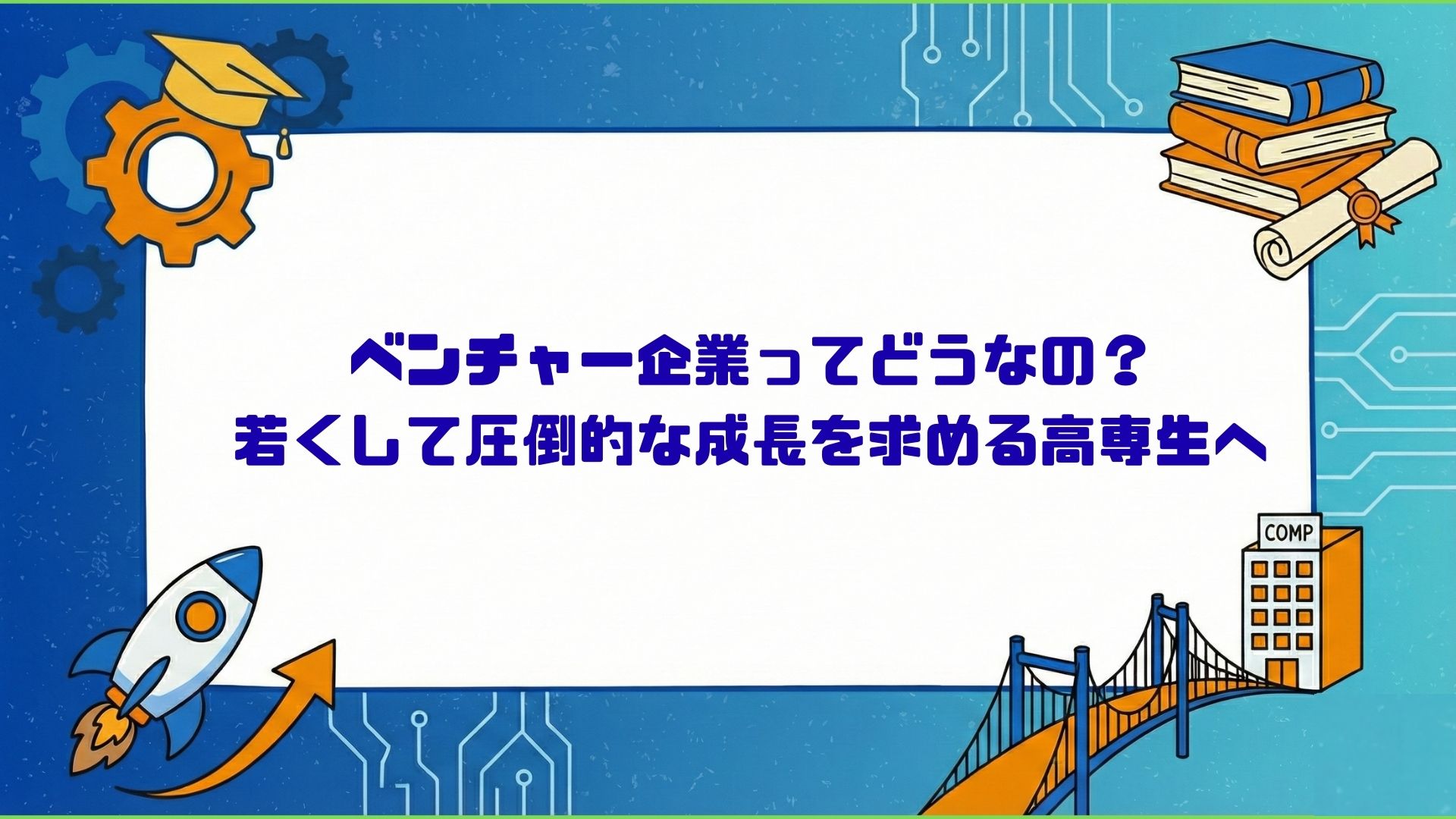 ベンチャー企業ってどうなの？
若くして圧倒的な成長を求める高専生へ

COMP